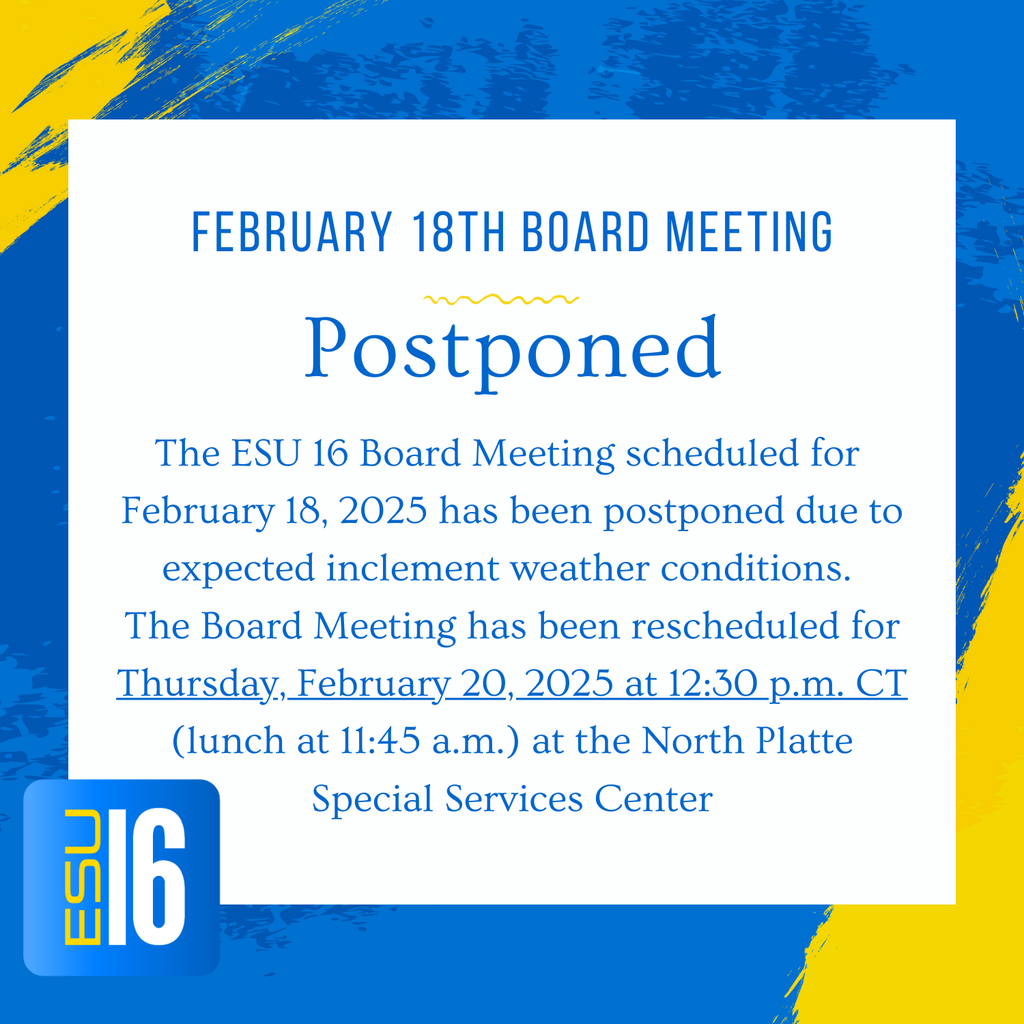 FEBRUARY 18TH BOARD MEETING

Postponed

The ESU 16 Board Meeting scheduled for February 18, 2025 has been postponed due to expected inclement weather conditions.
The Board Meeting has been rescheduled for Thursday, February 20, 2025 at 12:30 p.m. CT (lunch at 11:45 a.m.) at the North Platte Special Services Center

ESU 16